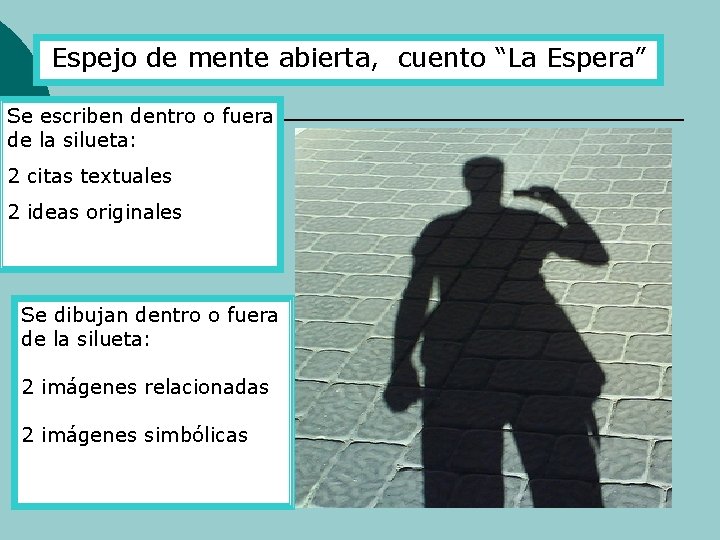 Espejo de mente abierta, cuento “La Espera”

Se escriben dentro o fuera de la silueta:

2 citas textuales

2 ideas originales

Se dibujan dentro o fuera de la silueta:

2 imágenes relacionadas

2 imágenes simbólicas